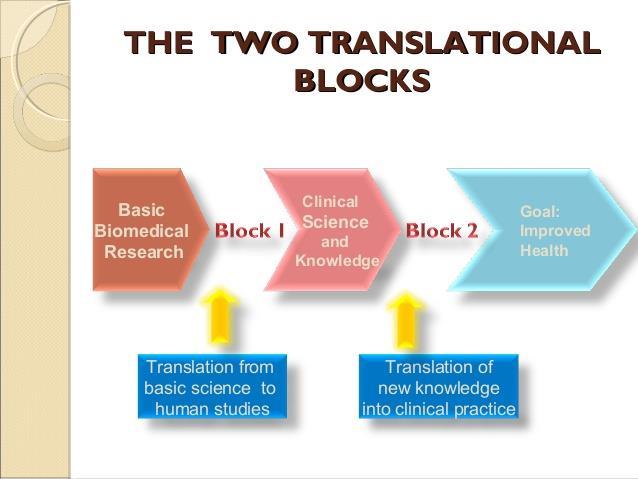 THE TWO TRANSLATIONAL BLOCKS

Basic Biomedical Research

Block 1

Clinical Science and Knowledge

Block 2

Goal: Improved Health

Translation from basic science to human studies

Translation of new knowledge into clinical practice